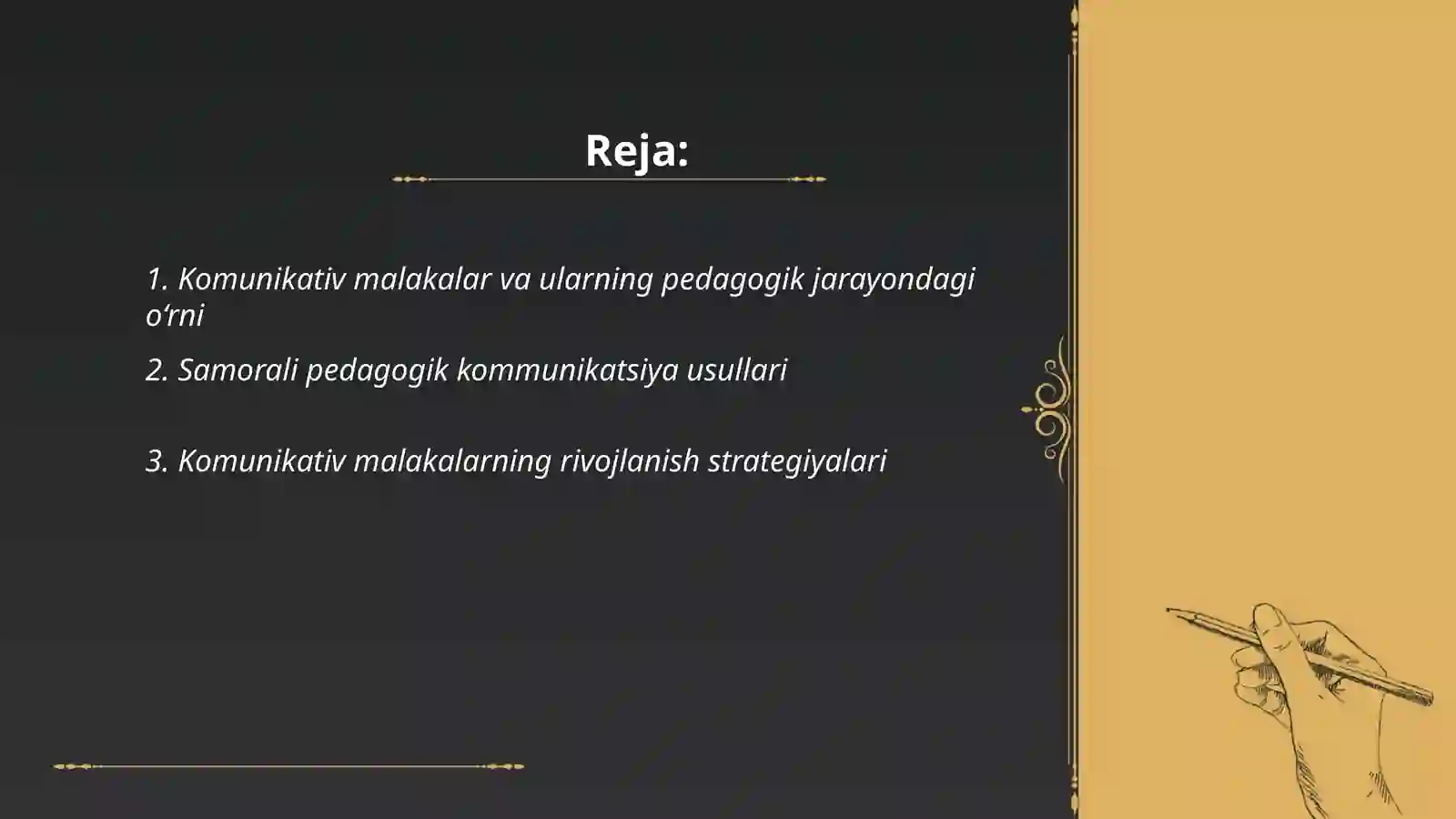 Reja:

1. Komunikativ malakalar va ularning pedagogik jarayondagi o‘rni

2. Samorali pedagogik kommunikatsiya usullari

3. Komunikativ malakalarning rivojlanish strategiyalari